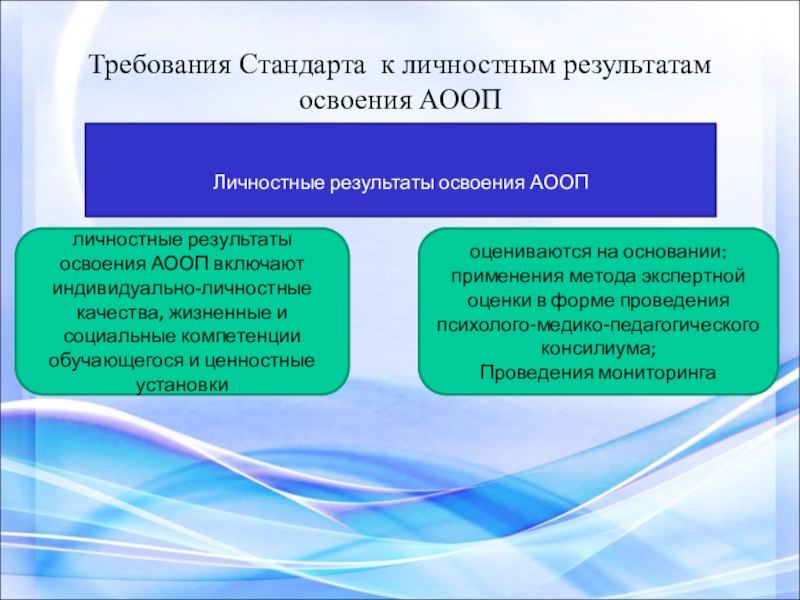 Требования Стандарта к личностным результатам освоения АООП

Личностные результаты освоения АООП

личностные результаты освоения АООП включают индивидуально-личностные качества, жизненные и социальные компетенции обучающегося и ценностные установки

оцениваются на основании: применения метода экспертной оценки в форме проведения психолого-медико-педагогического консилиума;
Проведения мониторинга